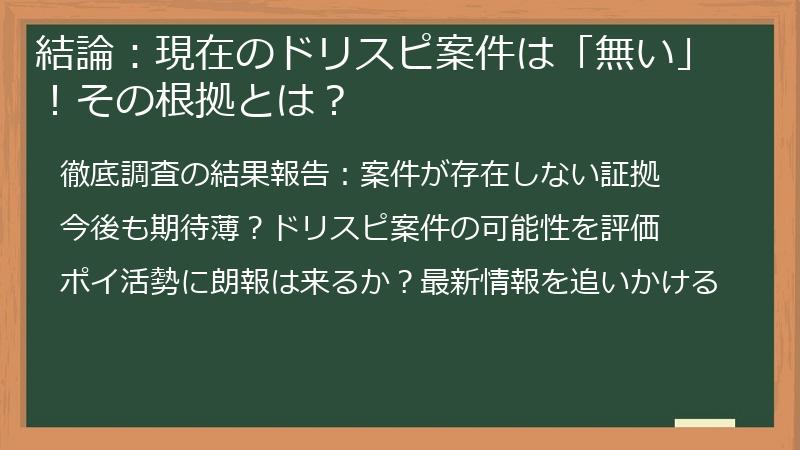 結論：現在のドリスピ案件は「無い」！その根拠とは？

徹底調査の結果報告：案件が存在しない証拠

今後も期待薄？ドリスピ案件の可能性を評価

ポイ活勢に朗報は来るか？最新情報を追いかける